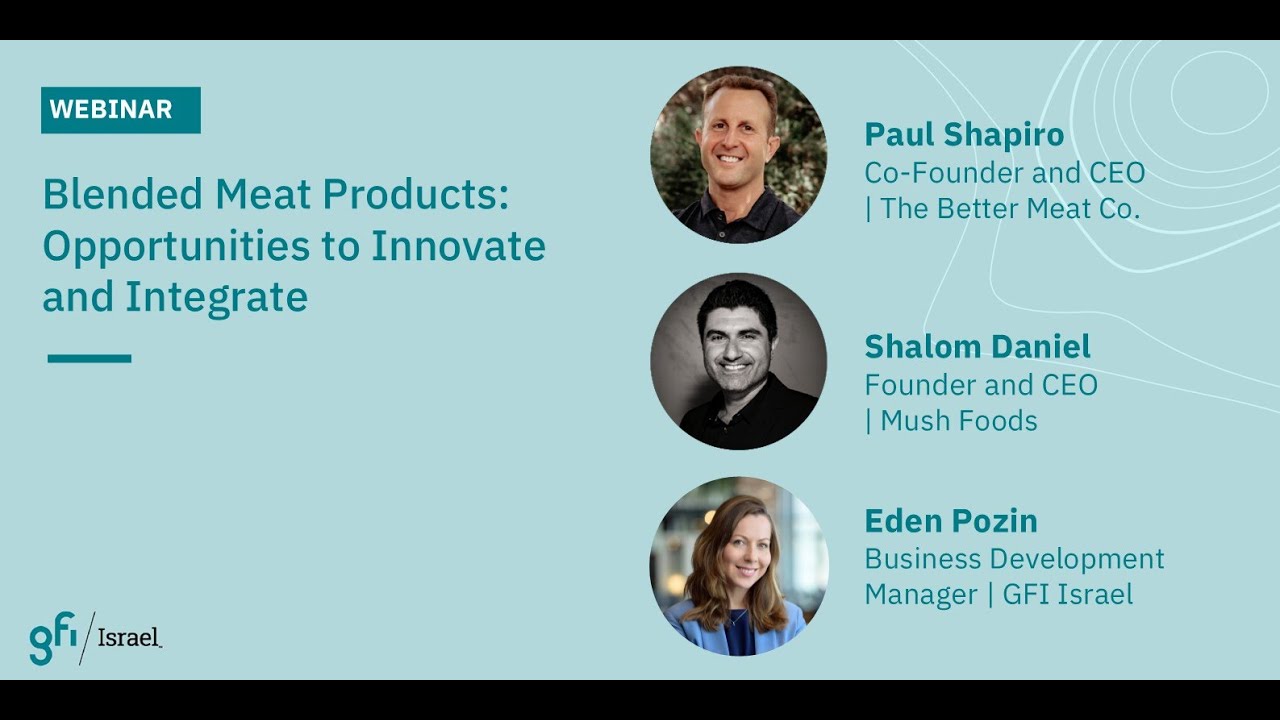 WEBINAR

Blended Meat Products: Opportunities to Innovate and Integrate

gfi / Israel

Paul Shapiro
Co-Founder and CEO | The Better Meat Co.

Shalom Daniel
Founder and CEO | Mush Foods

Eden Pozin
Business Development Manager | GFI Israel